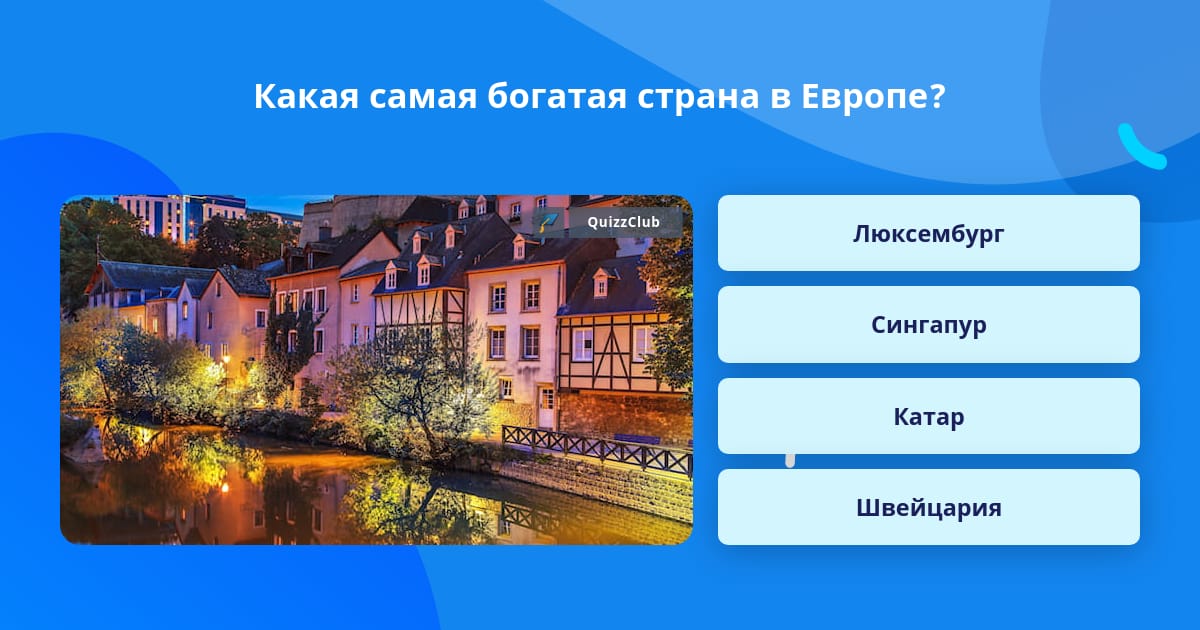 Какая самая богатая страна в Европе?

QuizzClub

Люксембург

Сингапур

Катар

Швейцария